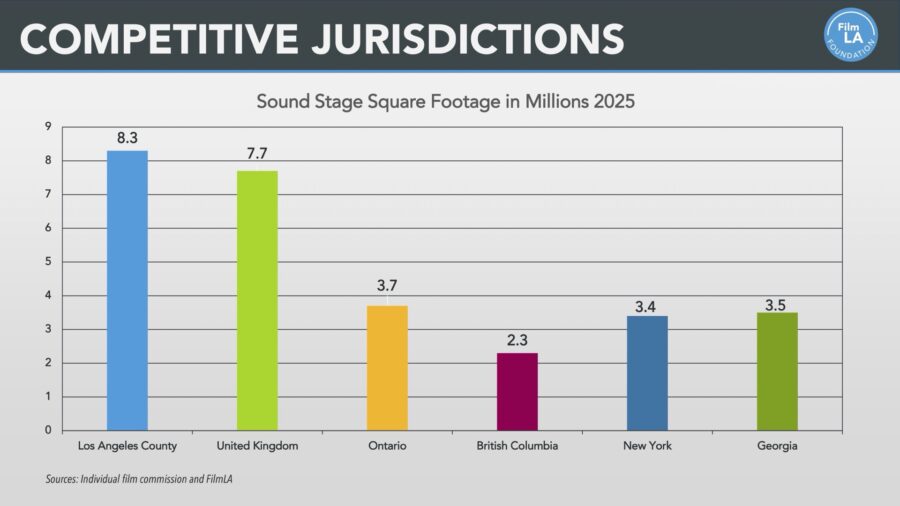 COMPETITIVE JURISDICTIONS

Film LA FOUNDATION

Sound Stage Square Footage in Millions 2025

9
8
7
6
5
4
3
2
1
0

8.3
7.7
3.7
2.3
3.4
3.5

Los Angeles County
United Kingdom
Ontario
British Columbia
New York
Georgia

Sources: Individual film commission and FilmLA